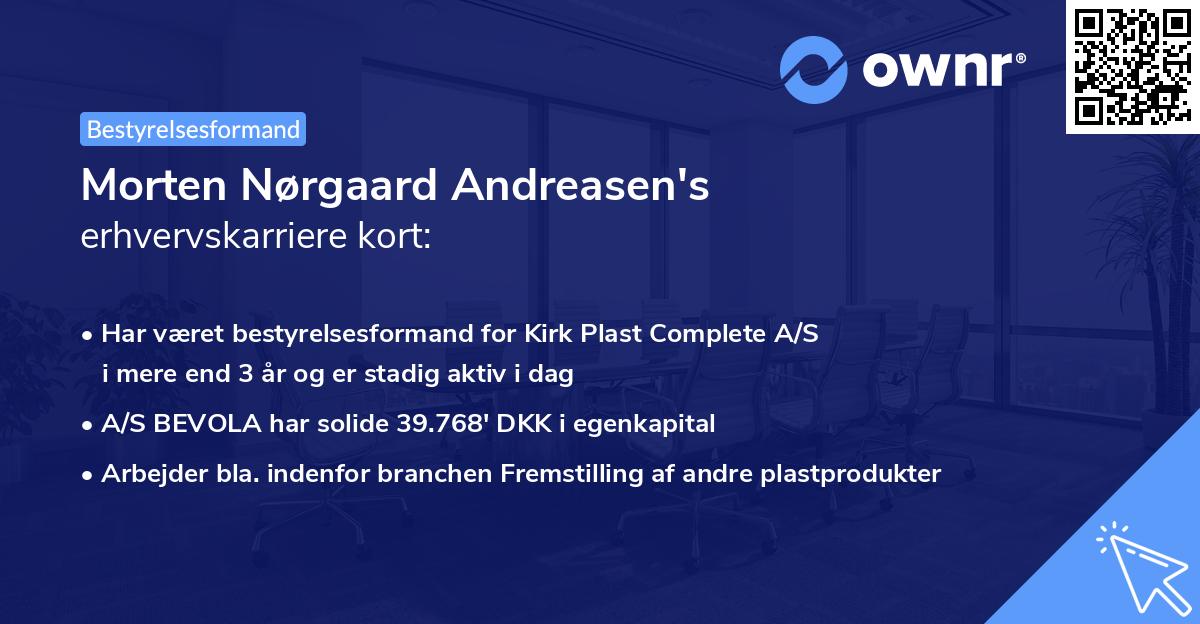 ownr®

Bestyrelsesformand

Morten Nørgaard Andreasen's erhvervskarriere kort:

• Har været bestyrelsesformand for Kirk Plast Complete A/S i mere end 3 år og er stadig aktiv i dag

• A/S BEVOLA har solide 39.768' DKK i egenkapital

• Arbejder bla. indenfor branchen Fremstilling af andre plastprodukter